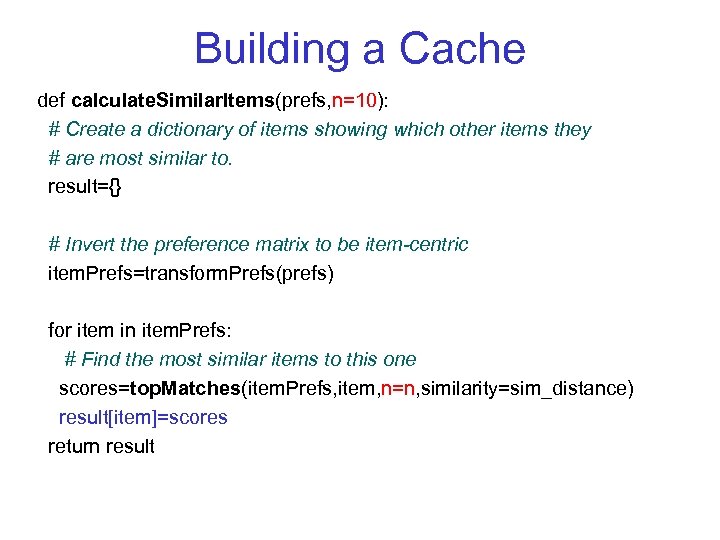 Building a Cache

def calculateSimilarItems(prefs,n=10):
  # Create a dictionary of items showing which other items they
  # are most similar to.
  result={}

  # Invert the preference matrix to be item-centric
  itemPrefs=transformPrefs(prefs)

  for item in itemPrefs:
    # Find the most similar items to this one
    scores=topMatches(itemPrefs,item,n=n,similarity=sim_distance)
    result[item]=scores
  return result